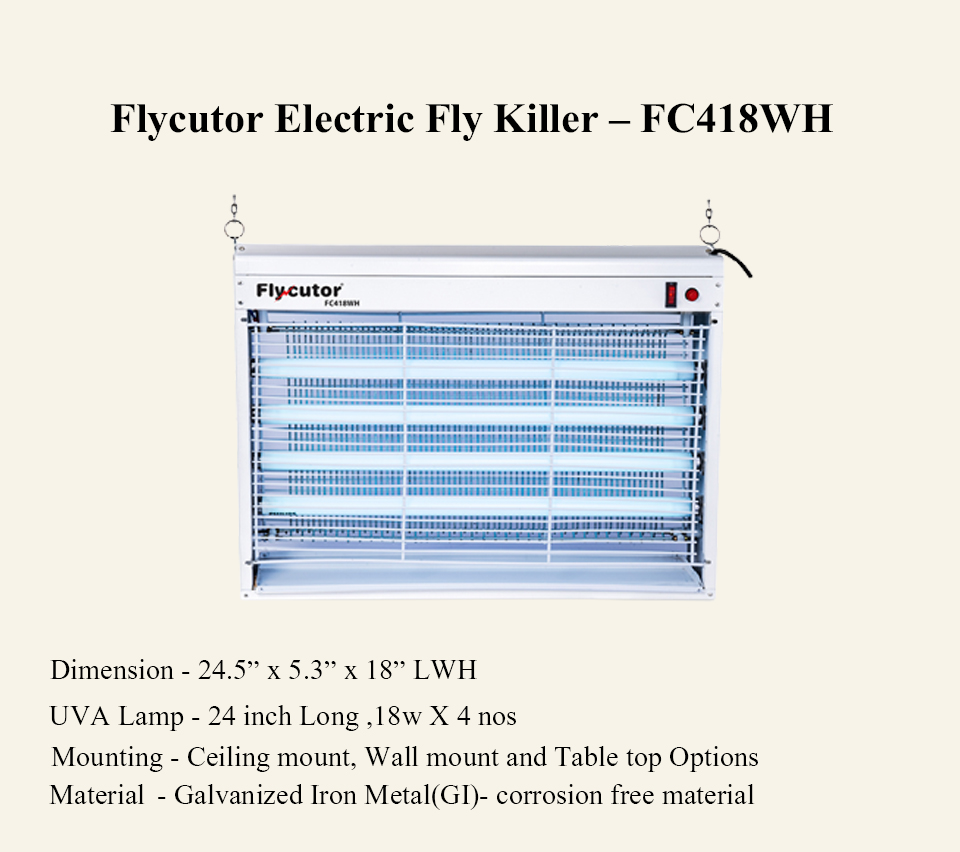 Flycutor Electric Fly Killer – FC418WH

Flycutor
FC418WH

Dimension - 24.5” x 5.3” x 18” LWH

UVA Lamp - 24 inch Long ,18w X 4 nos

Mounting - Ceiling mount, Wall mount and Table top Options

Material - Galvanized Iron Metal(GI)- corrosion free material